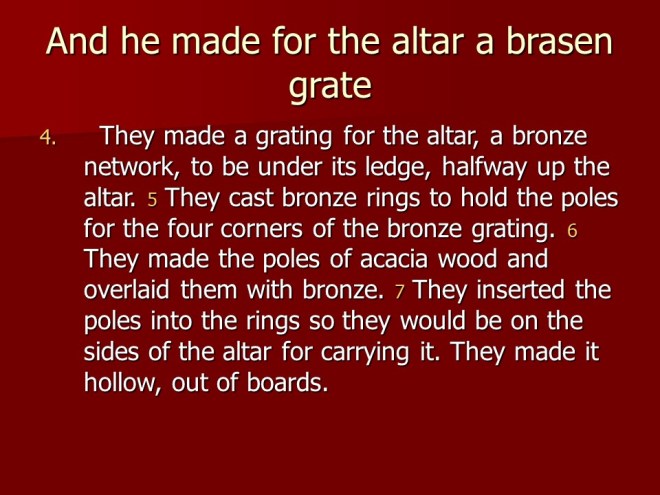 And he made for the altar a brasen grate

4. They made a grating for the altar, a bronze network, to be under its ledge, halfway up the altar. 5 They cast bronze rings to hold the poles for the four corners of the bronze grating. 6 They made the poles of acacia wood and overlaid them with bronze. 7 They inserted the poles into the rings so they would be on the sides of the altar for carrying it. They made it hollow, out of boards.